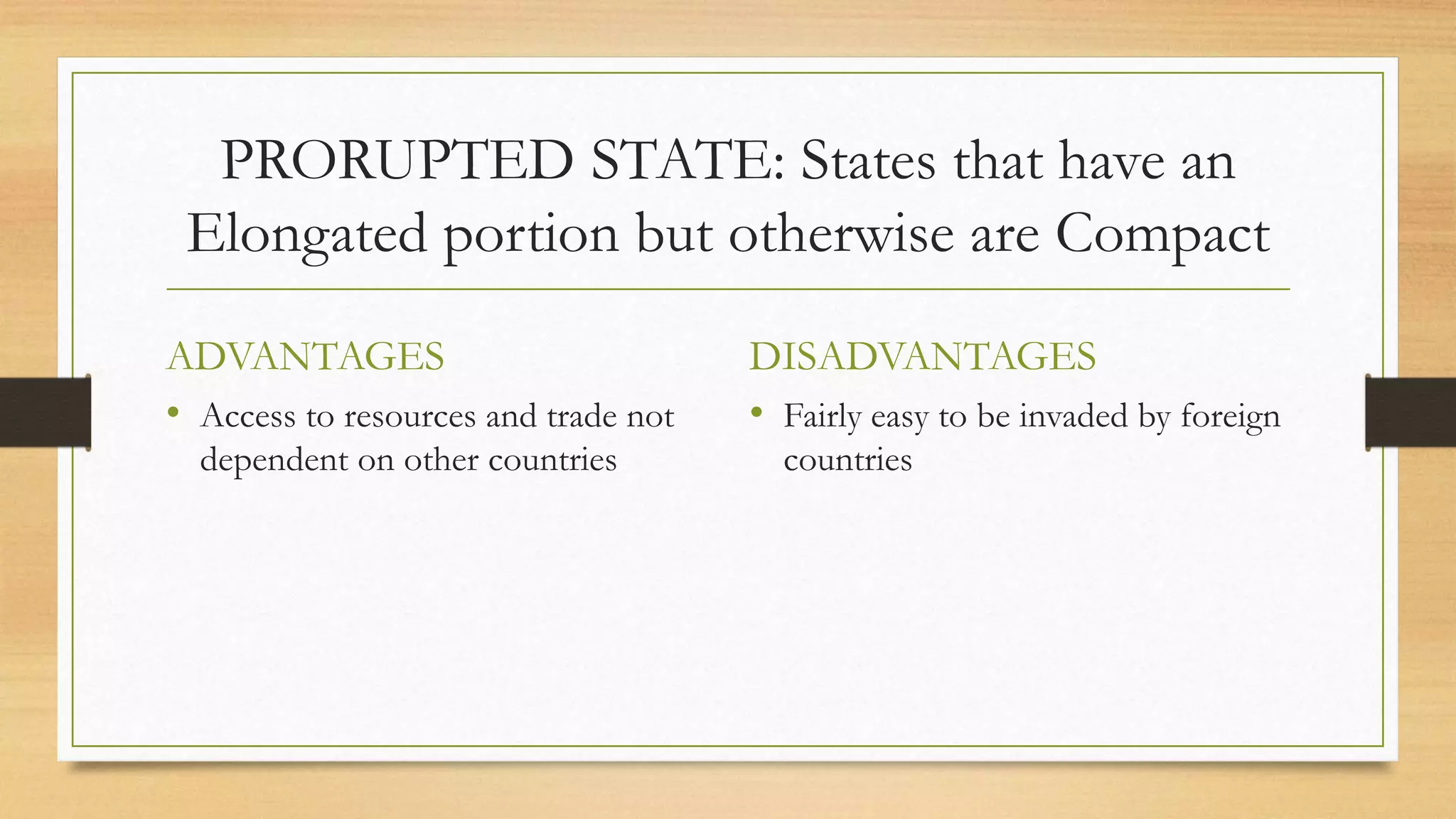 PRORUPTED STATE: States that have an Elongated portion but otherwise are Compact

ADVANTAGES

• Access to resources and trade not dependent on other countries

DISADVANTAGES

• Fairly easy to be invaded by foreign countries